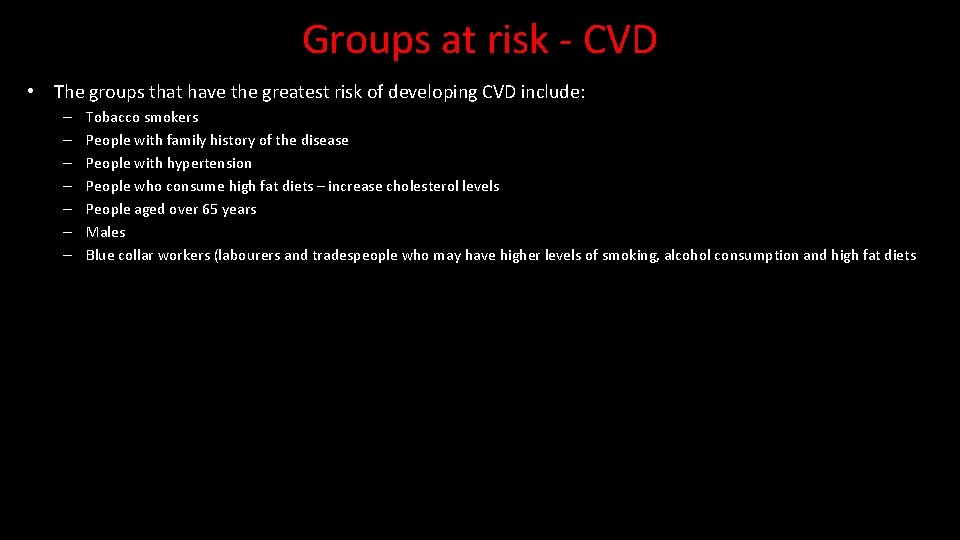 Groups at risk - CVD

• The groups that have the greatest risk of developing CVD include:
– Tobacco smokers
– People with family history of the disease
– People with hypertension
– People who consume high fat diets – increase cholesterol levels
– People aged over 65 years
– Males
– Blue collar workers (labourers and tradespeople who may have higher levels of smoking, alcohol consumption and high fat diets